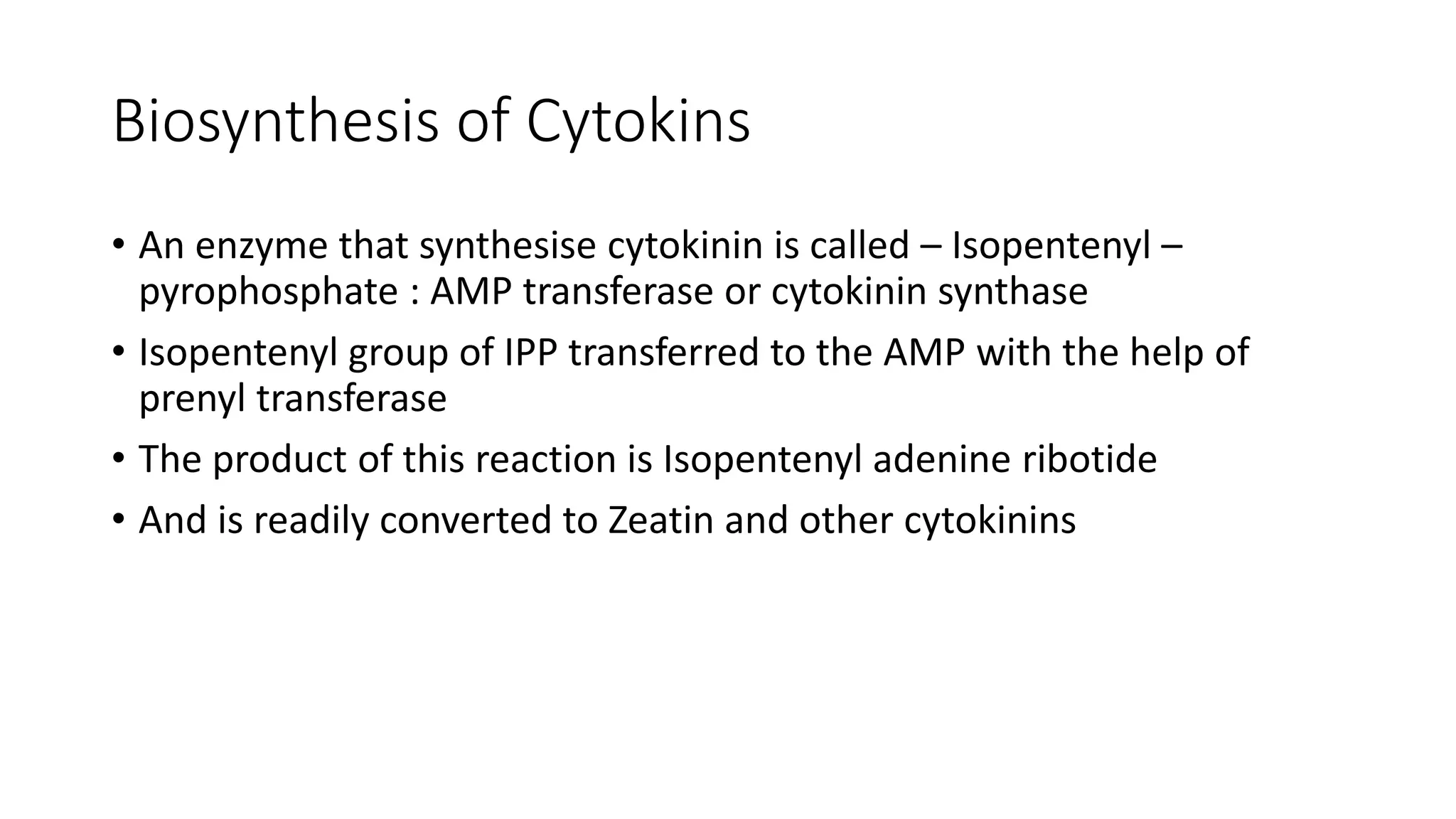 Biosynthesis of Cytokins

• An enzyme that synthesise cytokinin is called – Isopentenyl – pyrophosphate : AMP transferase or cytokinin synthase
• Isopentenyl group of IPP transferred to the AMP with the help of prenyl transferase
• The product of this reaction is Isopentenyl adenine ribotide
• And is readily converted to Zeatin and other cytokinins